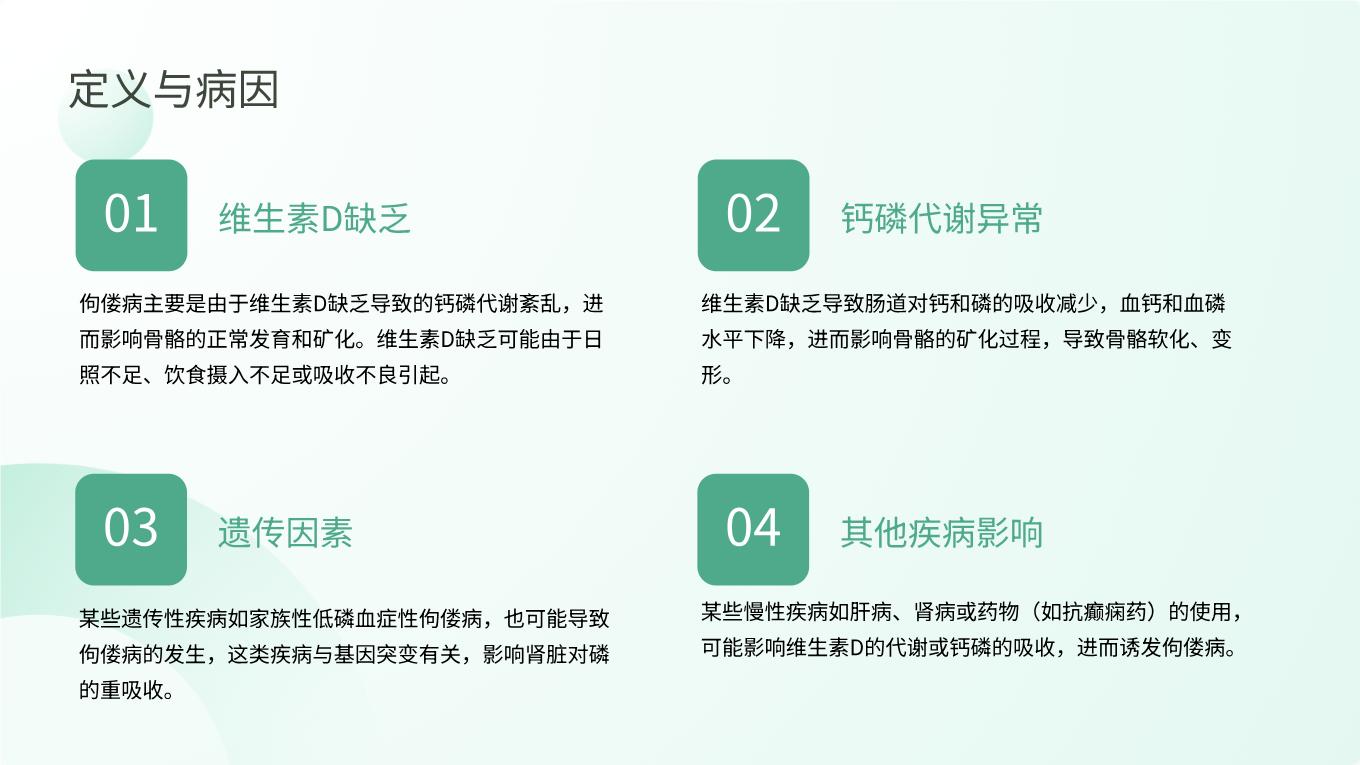 定义与病因

01

维生素D缺乏

佝偻病主要是由于维生素D缺乏导致的钙磷代谢紊乱，进而影响骨骼的正常发育和矿化。维生素D缺乏可能由于日照不足、饮食摄入不足或吸收不良引起。

02

钙磷代谢异常

维生素D缺乏导致肠道对钙和磷的吸收减少，血钙和血磷水平下降，进而影响骨骼的矿化过程，导致骨骼软化、变形。

03

遗传因素

某些遗传性疾病如家族性低磷血症性佝偻病，也可能导致佝偻病的发生，这类疾病与基因突变有关，影响肾脏对磷的重吸收。

04

其他疾病影响

某些慢性疾病如肝病、肾病或药物（如抗癫痫药）的使用，可能影响维生素D的代谢或钙磷的吸收，进而诱发佝偻病。